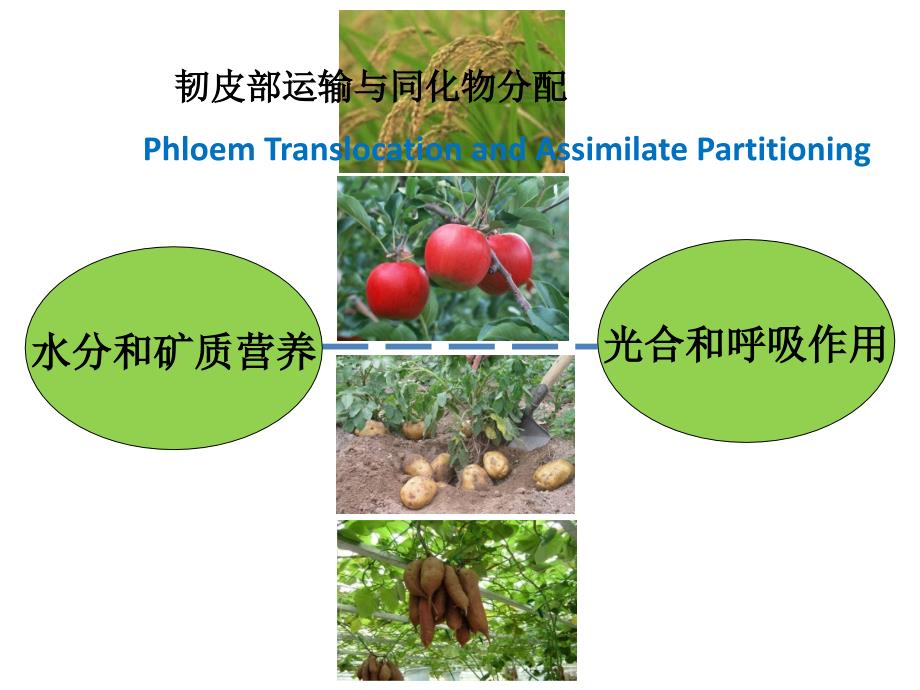 韧皮部运输与同化物分配

Phloem Translocation and Assimilate Partitioning

水分和矿质营养

光合和呼吸作用